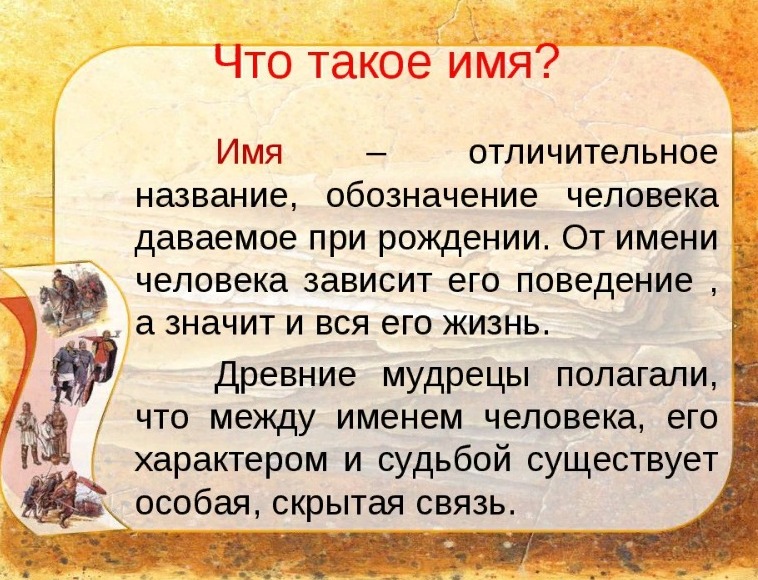 Что такое имя?

Имя – отличительное название, обозначение человека даваемое при рождении. От имени человека зависит его поведение , а значит и вся его жизнь.

Древние мудрецы полагали, что между именем человека, его характером и судьбой существует особая, скрытая связь.